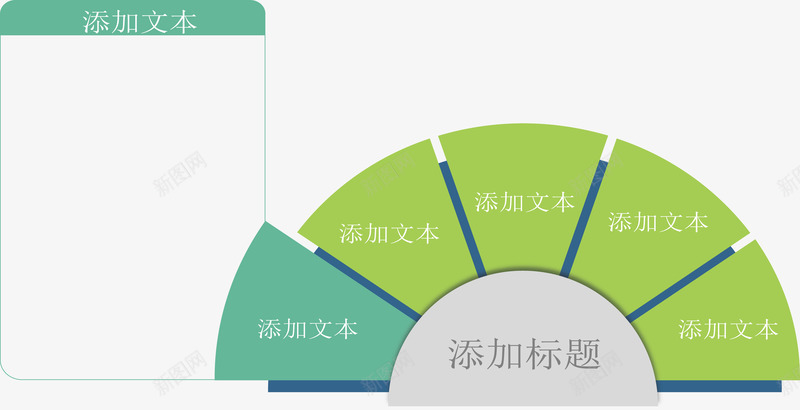 添加文本

添加文本

添加文本

添加文本

添加文本

添加文本

添加标题

新图网